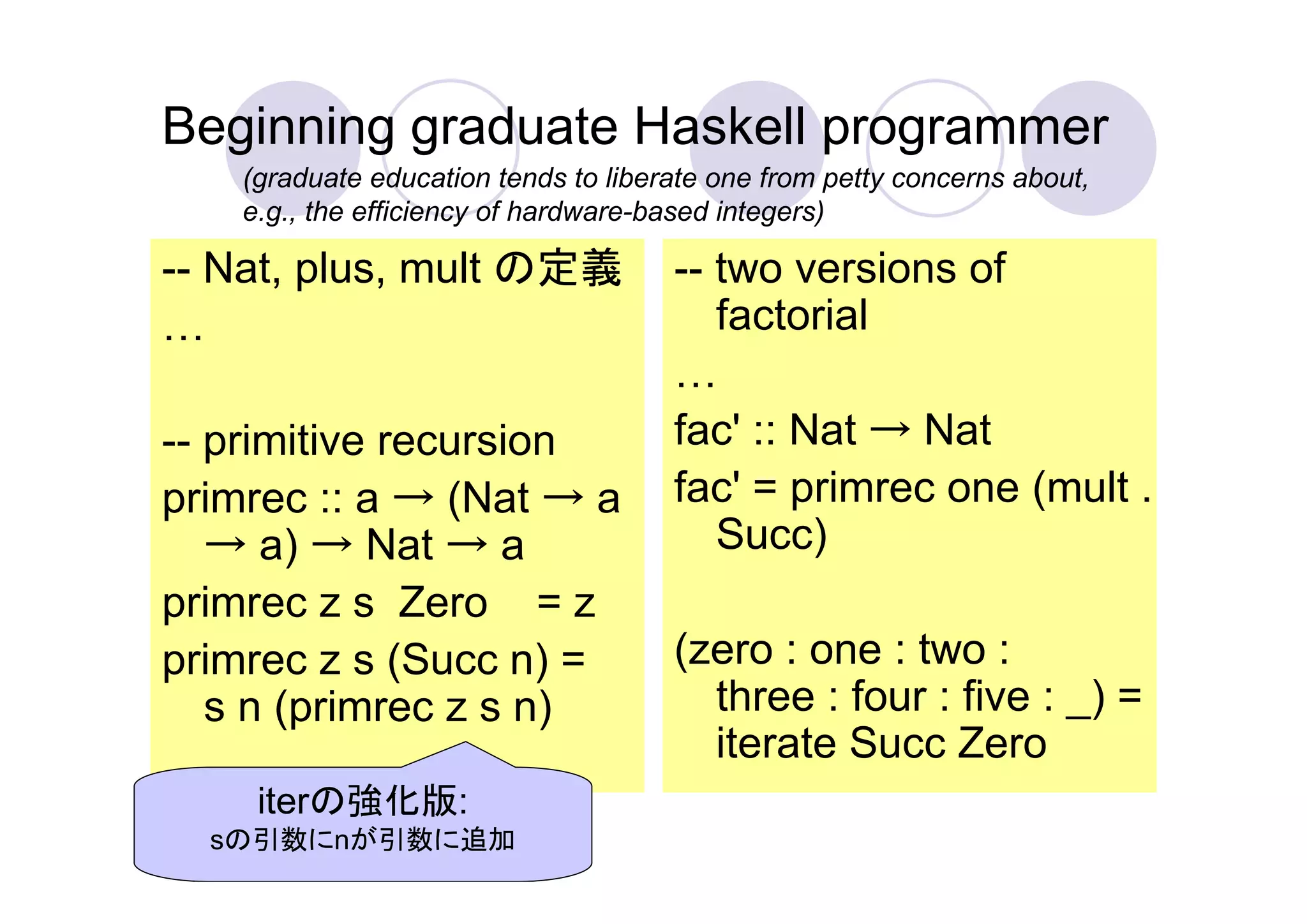 Beginning graduate Haskell programmer

(graduate education tends to liberate one from petty concerns about, e.g., the efficiency of hardware-based integers)

-- Nat, plus, mult の定義

…

-- primitive recursion

primrec :: a → (Nat → a → a) → Nat → a

primrec z s Zero = z

primrec z s (Succ n) = s n (primrec z s n)

iterの強化版:
sの引数にnが引数に追加

-- two versions of factorial

…

fac' :: Nat → Nat

fac' = primrec one (mult . Succ)

(zero : one : two : three : four : five : _) = iterate Succ Zero